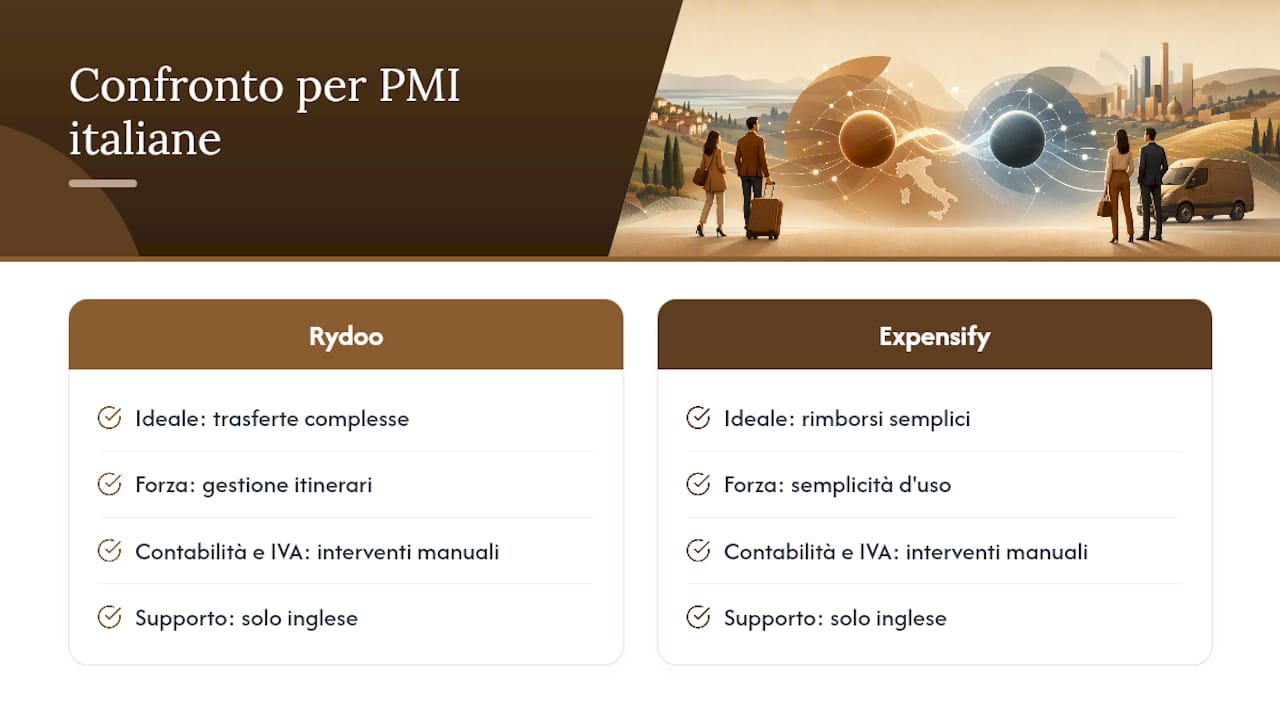 Confronto per PMI italiane

Rydoo

Ideale: trasferte complesse

Forza: gestione itinerari

Contabilità e IVA: interventi manuali

Supporto: solo inglese

Expensify

Ideale: rimborsi semplici

Forza: semplicità d'uso

Contabilità e IVA: interventi manuali

Supporto: solo inglese